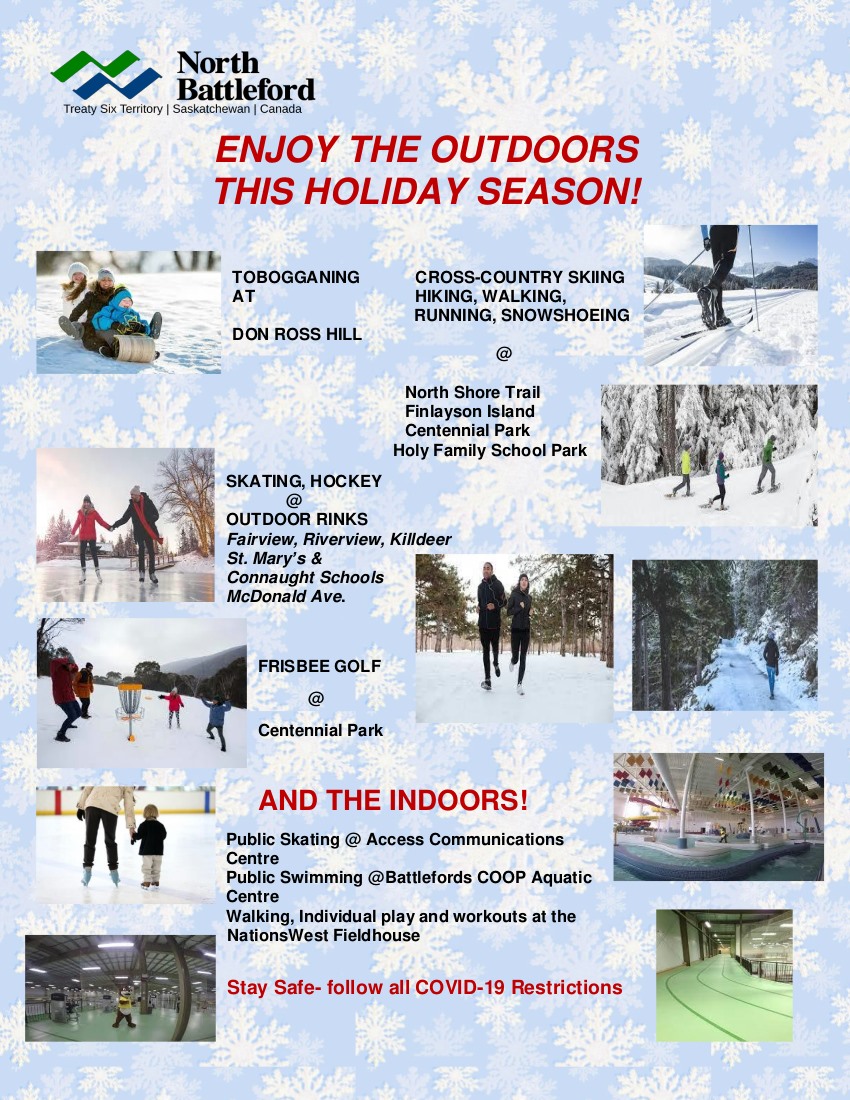 North Battleford
Treaty Six Territory | Saskatchewan | Canada

ENJOY THE OUTDOORS THIS HOLIDAY SEASON!

TOBOGGANING AT

DON ROSS HILL

CROSS-COUNTRY SKIING HIKING, WALKING, RUNNING, SNOWSHOEING

@

North Shore Trail
Finlayson Island
Centennial Park
Holy Family School Park

SKATING, HOCKEY
@
OUTDOOR RINKS
Fairview, Riverview, Killdeer
St. Mary's &
Connaught Schools
McDonald Ave.

FRISBEE GOLF
@
Centennial Park

AND THE INDOORS!

Public Skating @ Access Communications Centre
Public Swimming @Battlefords COOP Aquatic Centre
Walking, Individual play and workouts at the NationsWest Fieldhouse

Stay Safe- follow all COVID-19 Restrictions